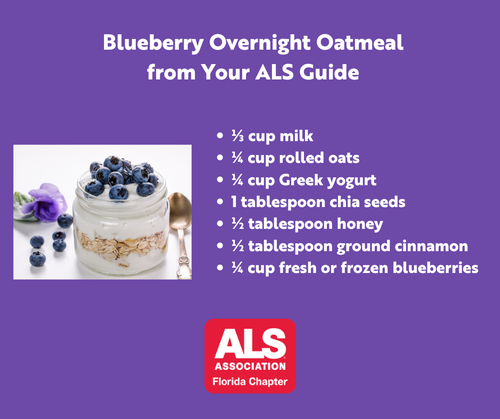 Blueberry Overnight Oatmeal from Your ALS Guide

• ⅓ cup milk
• ¼ cup rolled oats
• ¼ cup Greek yogurt
• 1 tablespoon chia seeds
• ½ tablespoon honey
• ½ tablespoon ground cinnamon
• ¼ cup fresh or frozen blueberries

ALS
ASSOCIATION
Florida Chapter